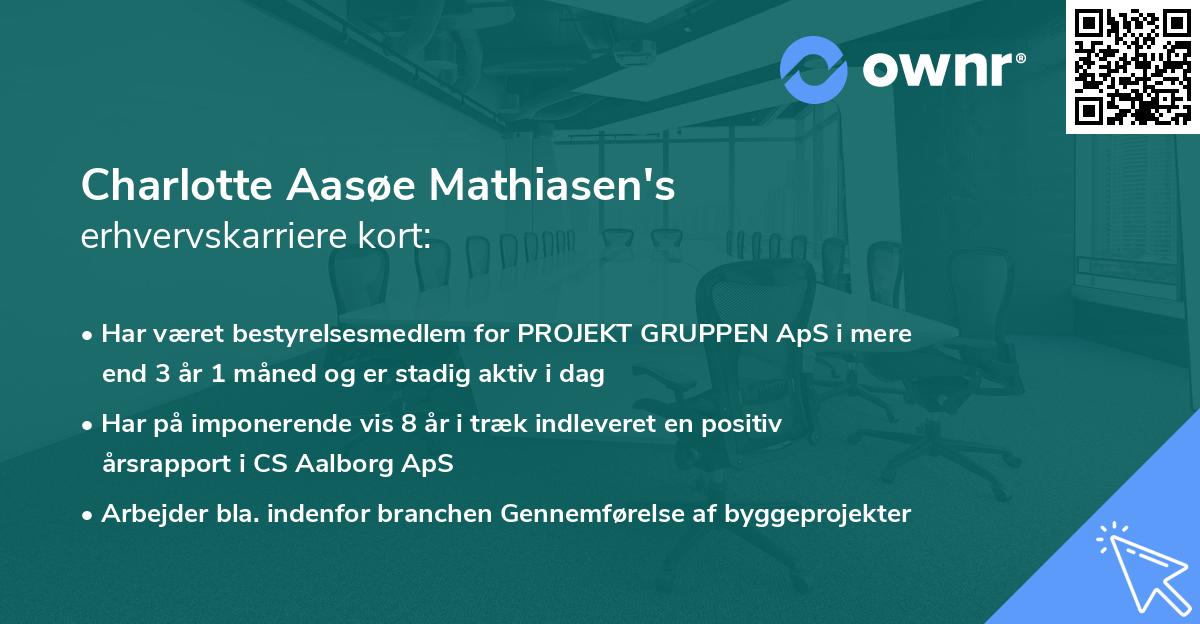 ownr®

Charlotte Aasøe Mathiasen's
erhvervskarriere kort:

• Har været bestyrelsesmedlem for PROJEKT GRUPPEN ApS i mere end 3 år 1 måned og er stadig aktiv i dag
• Har på imponerende vis 8 år i træk indleveret en positiv årsrapport i CS Aalborg ApS
• Arbejder bla. indenfor branchen Gennemførelse af byggeprojekter